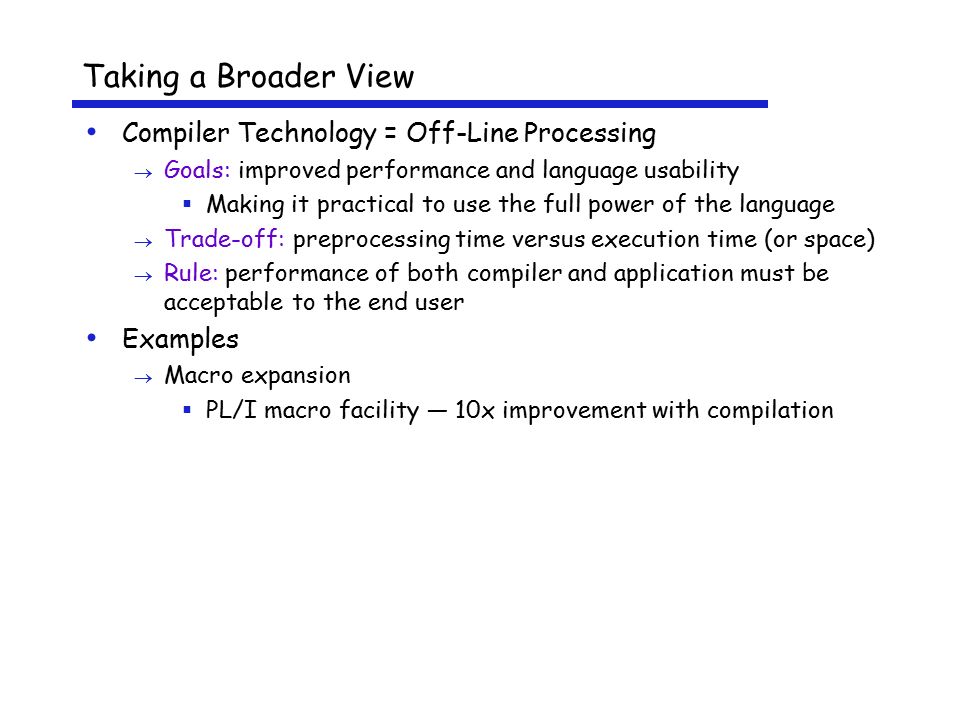 Taking a Broader View

• Compiler Technology = Off-Line Processing
→ Goals: improved performance and language usability
▪ Making it practical to use the full power of the language
→ Trade-off: preprocessing time versus execution time (or space)
→ Rule: performance of both compiler and application must be acceptable to the end user

• Examples
→ Macro expansion
▪ PL/I macro facility — 10x improvement with compilation